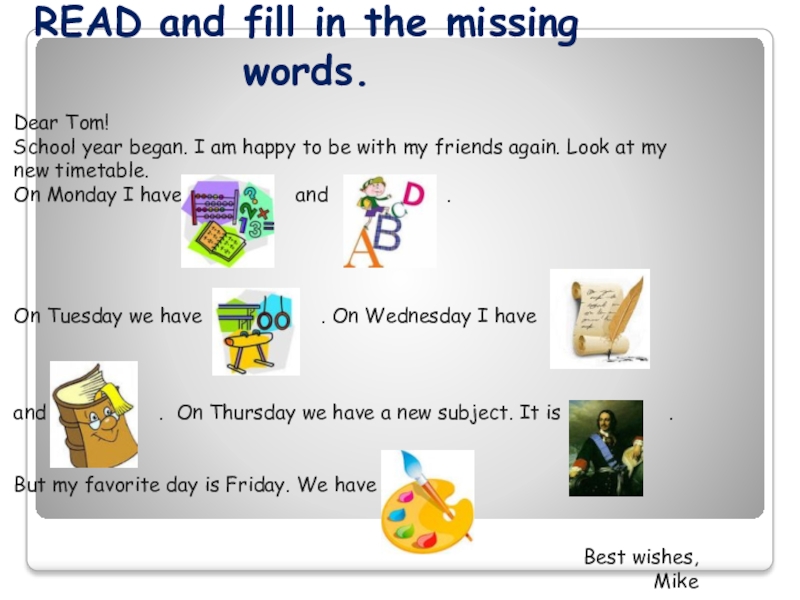 READ and fill in the missing words.

Dear Tom!
School year began. I am happy to be with my friends again. Look at my new timetable.
On Monday I have and .

On Tuesday we have . On Wednesday I have

and . On Thursday we have a new subject. It is .

But my favorite day is Friday. We have

Best wishes,
Mike